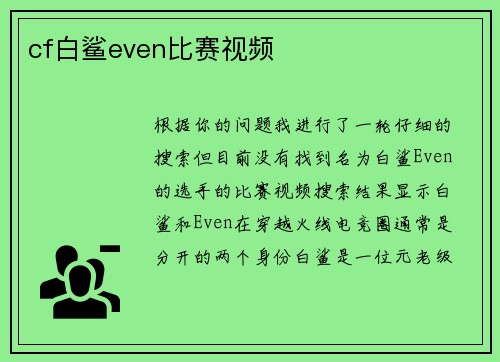 cf白鲨even比赛视频

根据你的问题我进行了一轮仔细的搜索但目前没有找到名为白鲨Even的选手的比赛视频搜索结果显示白鲨和Even在穿越火线电竞圈通常是分开的两个身份白鲨是一位元老级